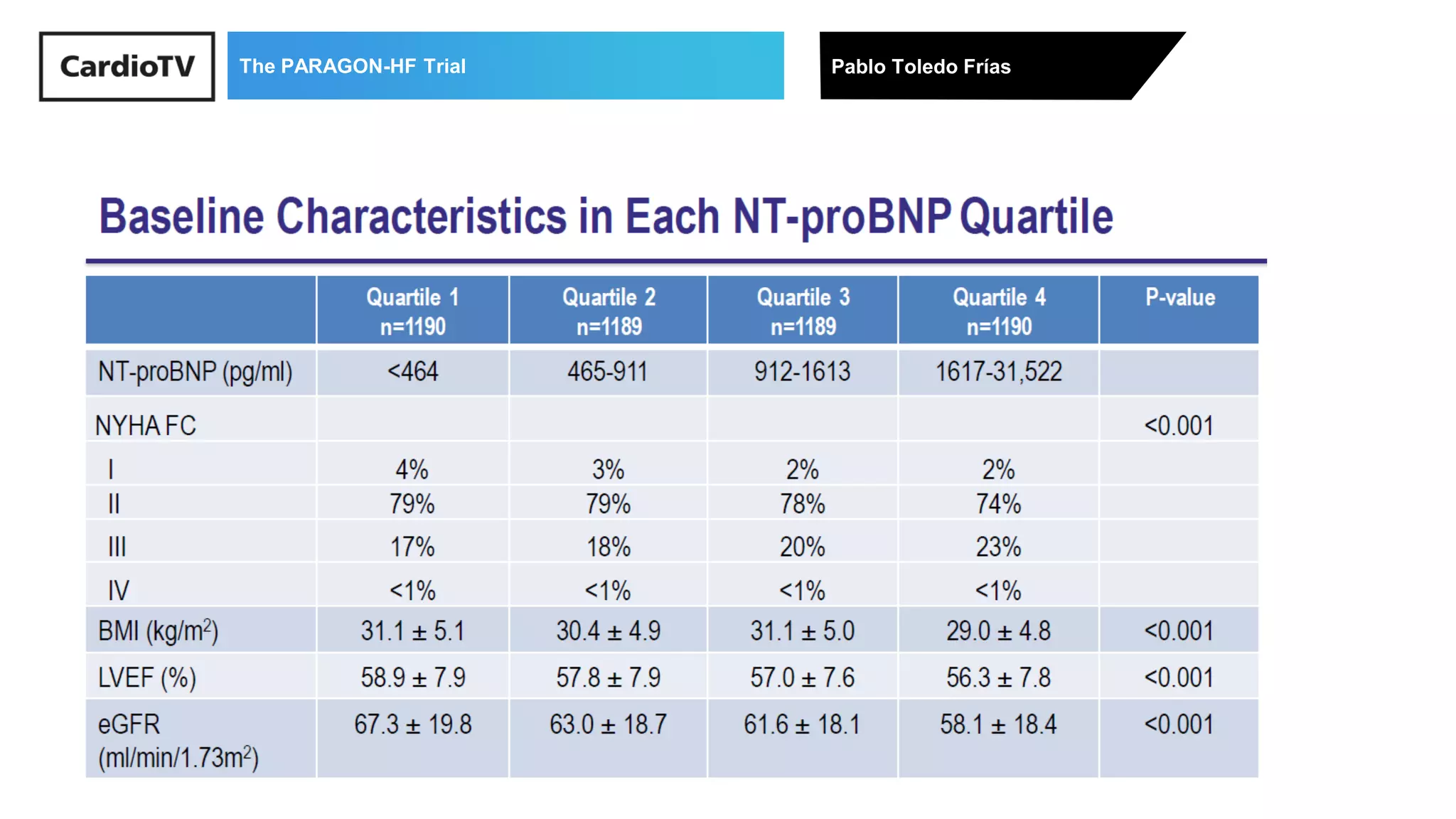 CardioTV

The PARAGON-HF Trial

Pablo Toledo Frías

Baseline Characteristics in Each NT-proBNP Quartile

| | Quartile 1 n=1190 | Quartile 2 n=1189 | Quartile 3 n=1189 | Quartile 4 n=1190 | P-value |
|---|---|---|---|---|---|
| NT-proBNP (pg/ml) | <464 | 465-911 | 912-1613 | 1617-31,522 | |
| NYHA FC | | | | | <0.001 |
| I | 4% | 3% | 2% | 2% | |
| II | 79% | 79% | 78% | 74% | |
| III | 17% | 18% | 20% | 23% | |
| IV | <1% | <1% | <1% | <1% | |
| BMI (kg/m$^2$) | 31.1 ± 5.1 | 30.4 ± 4.9 | 31.1 ± 5.0 | 29.0 ± 4.8 | <0.001 |
| LVEF (%) | 58.9 ± 7.9 | 57.8 ± 7.9 | 57.0 ± 7.6 | 56.3 ± 7.8 | <0.001 |
| eGFR (ml/min/1.73m$^2$) | 67.3 ± 19.8 | 63.0 ± 18.7 | 61.6 ± 18.1 | 58.1 ± 18.4 | <0.001 |